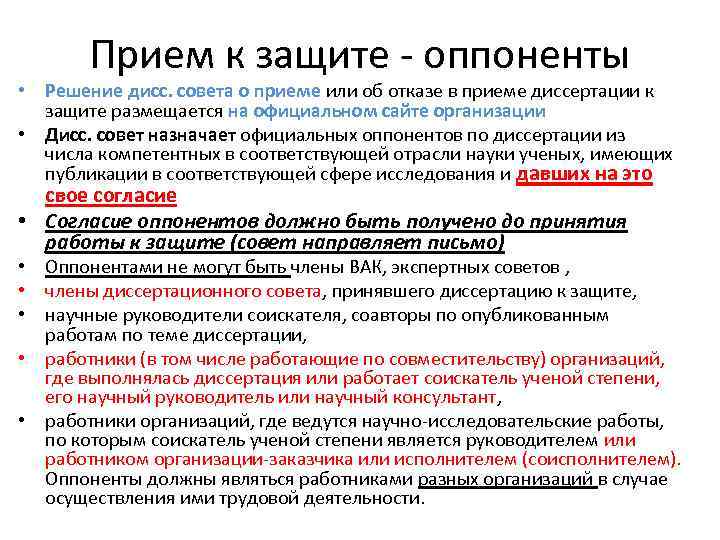 Прием к защите - оппоненты

• Решение дисс. совета о приеме или об отказе в приеме диссертации к защите размещается на официальном сайте организации
• Дисс. совет назначает официальных оппонентов по диссертации из числа компетентных в соответствующей отрасли науки ученых, имеющих публикации в соответствующей сфере исследования и давших на это свое согласие
• Согласие оппонентов должно быть получено до принятия работы к защите (совет направляет письмо)
• Оппонентами не могут быть члены ВАК, экспертных советов ,
• члены диссертационного совета, принявшего диссертацию к защите,
• научные руководители соискателя, соавторы по опубликованным работам по теме диссертации,
• работники (в том числе работающие по совместительству) организаций, где выполнялась диссертация или работает соискатель ученой степени, его научный руководитель или научный консультант,
• работники организаций, где ведутся научно-исследовательские работы, по которым соискатель ученой степени является руководителем или работником организации-заказчика или исполнителем (соисполнителем). Оппоненты должны являться работниками разных организаций в случае осуществления ими трудовой деятельности.